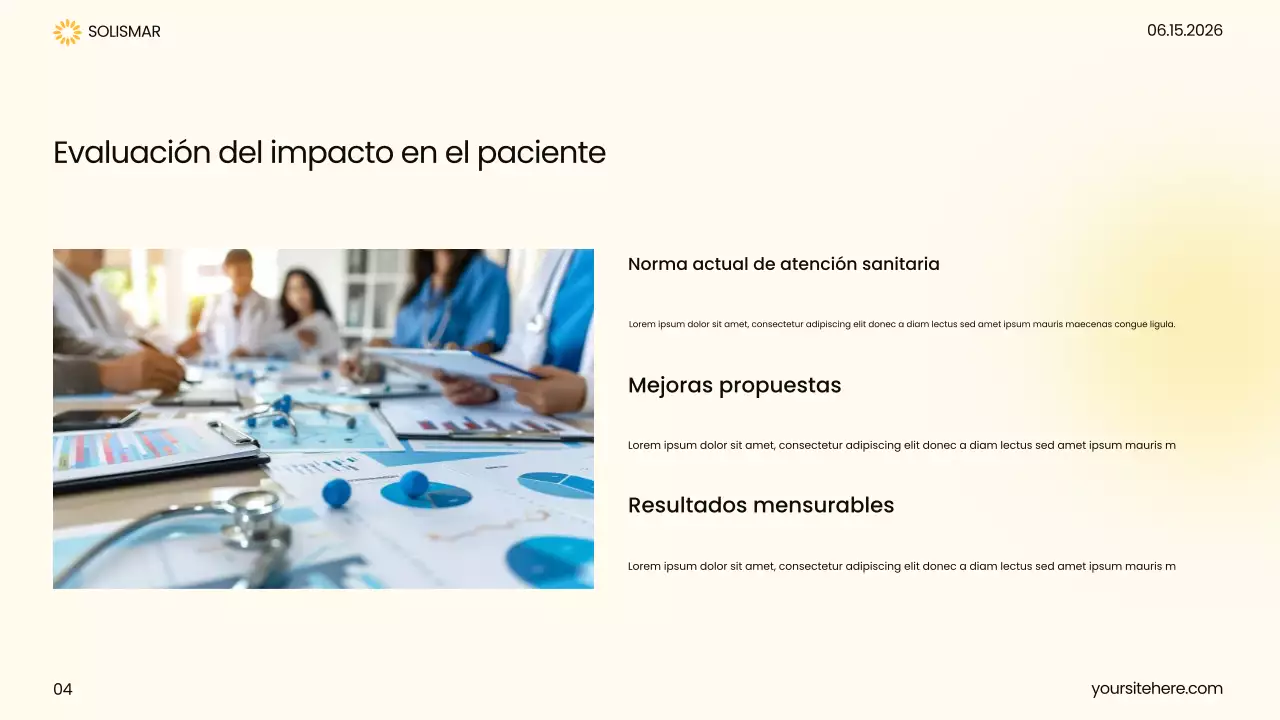 SOLISMAR

06.15.2026

Evaluación del impacto en el paciente

Norma actual de atención sanitaria

Lorem ipsum dolor sit amet, consectetur adipiscing elit donec a diam lectus sed amet ipsum mauris maecenas congue ligula.

Mejoras propuestas

Lorem ipsum dolor sit amet, consectetur adipiscing elit donec a diam lectus sed amet ipsum mauris m

Resultados mensurables

Lorem ipsum dolor sit amet, consectetur adipiscing elit donec a diam lectus sed amet ipsum mauris m

04

yoursitehere.com